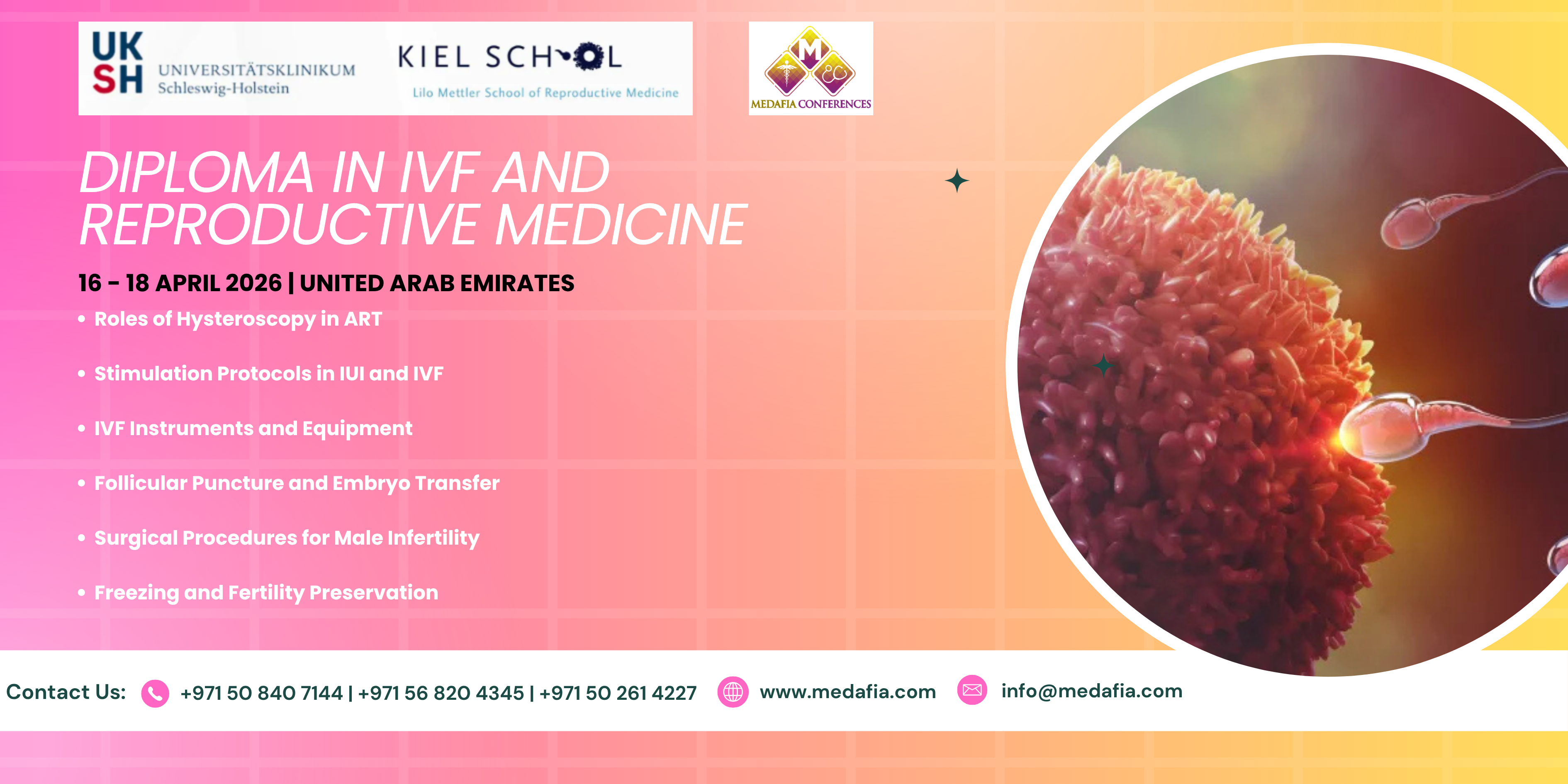 UK SH UNIVERSITÄTSKLINIKUM Schleswig-Holstein

KIEL SCHOOL
Lilo Mettler School of Reproductive Medicine

M
MEDAFIA CONFERENCES

DIPLOMA IN IVF AND REPRODUCTIVE MEDICINE

16 - 18 APRIL 2026 | UNITED ARAB EMIRATES

• Roles of Hysteroscopy in ART
• Stimulation Protocols in IUI and IVF
• IVF Instruments and Equipment
• Follicular Puncture and Embryo Transfer
• Surgical Procedures for Male Infertility
• Freezing and Fertility Preservation

Contact Us: +971 50 840 7144 | +971 56 820 4345 | +971 50 261 4227 www.medafia.com info@medafia.com